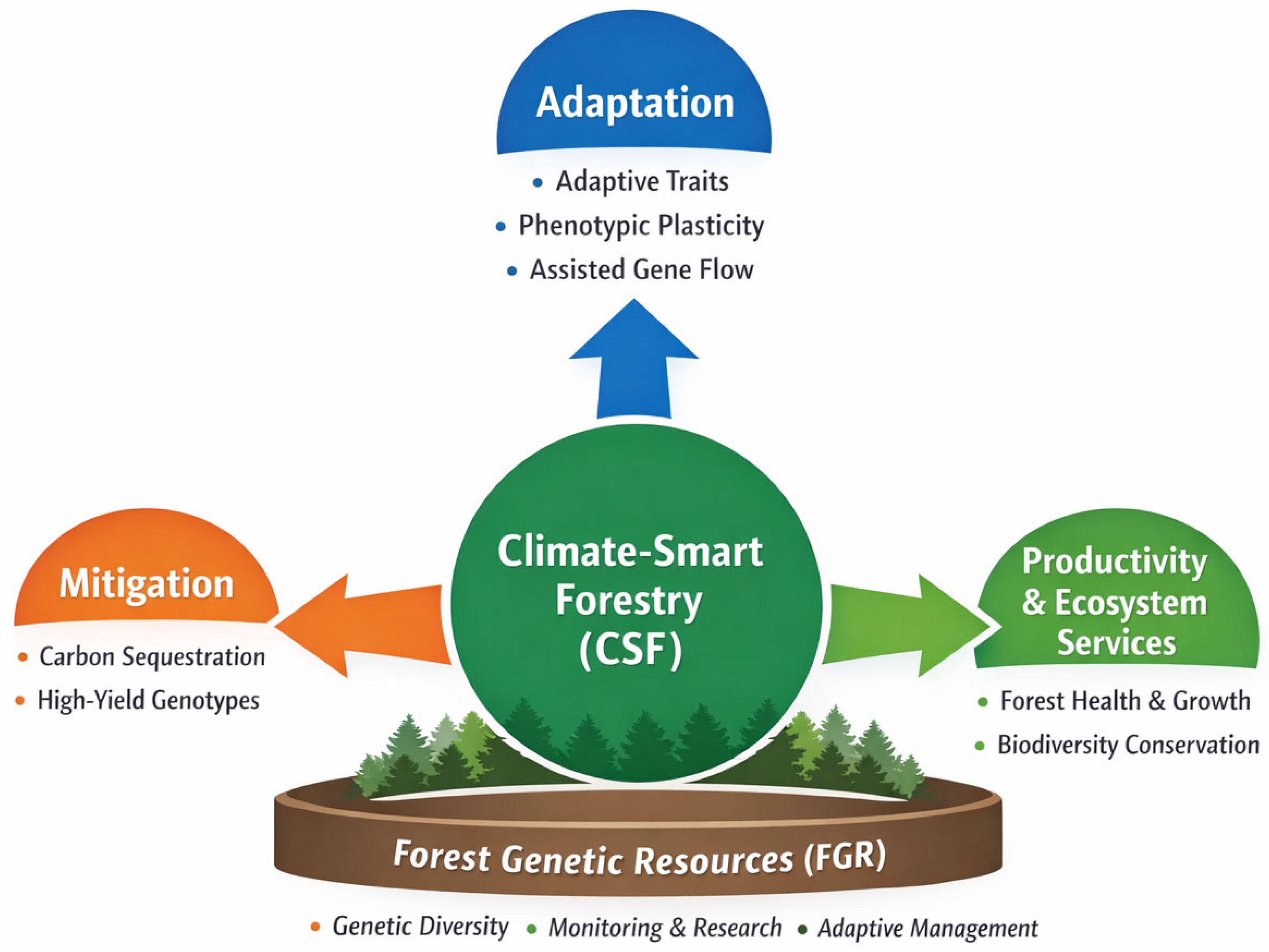 Adaptation

• Adaptive Traits
• Phenotypic Plasticity
• Assisted Gene Flow

Mitigation

• Carbon Sequestration
• High-Yield Genotypes

Climate-Smart Forestry (CSF)

Productivity & Ecosystem Services

• Forest Health & Growth
• Biodiversity Conservation

Forest Genetic Resources (FGR)

• Genetic Diversity • Monitoring & Research • Adaptive Management